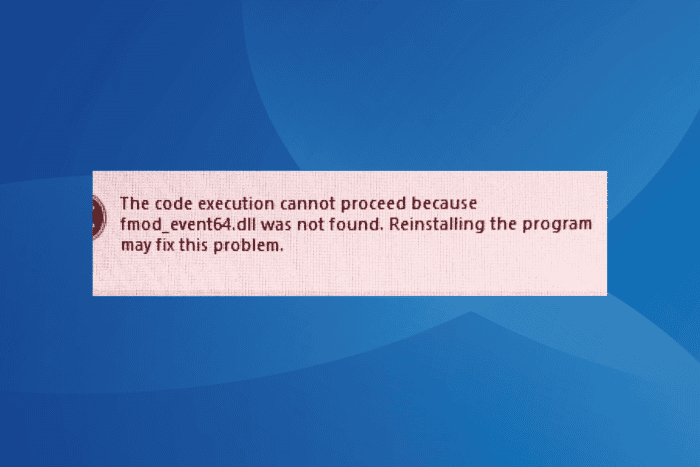 The code execution cannot proceed because fmod_event64.dll was not found. Reinstalling the program may fix this problem.